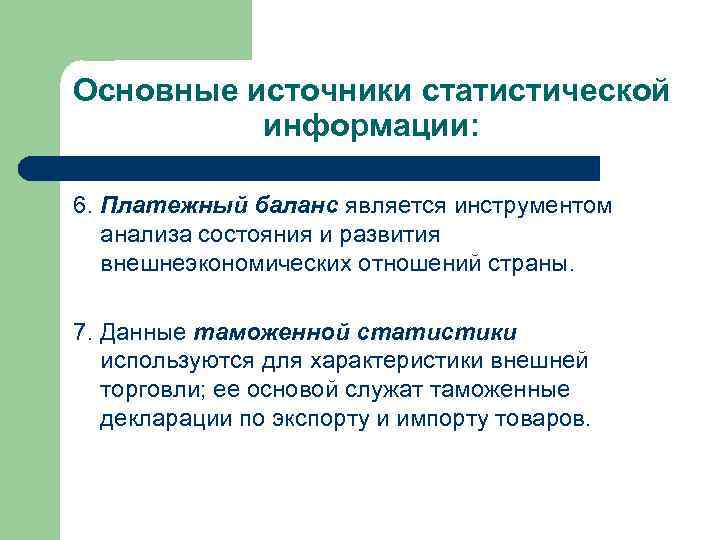 Основные источники статистической информации:

6. Платежный баланс является инструментом анализа состояния и развития внешнеэкономических отношений страны.

7. Данные таможенной статистики используются для характеристики внешней торговли; ее основой служат таможенные декларации по экспорту и импорту товаров.